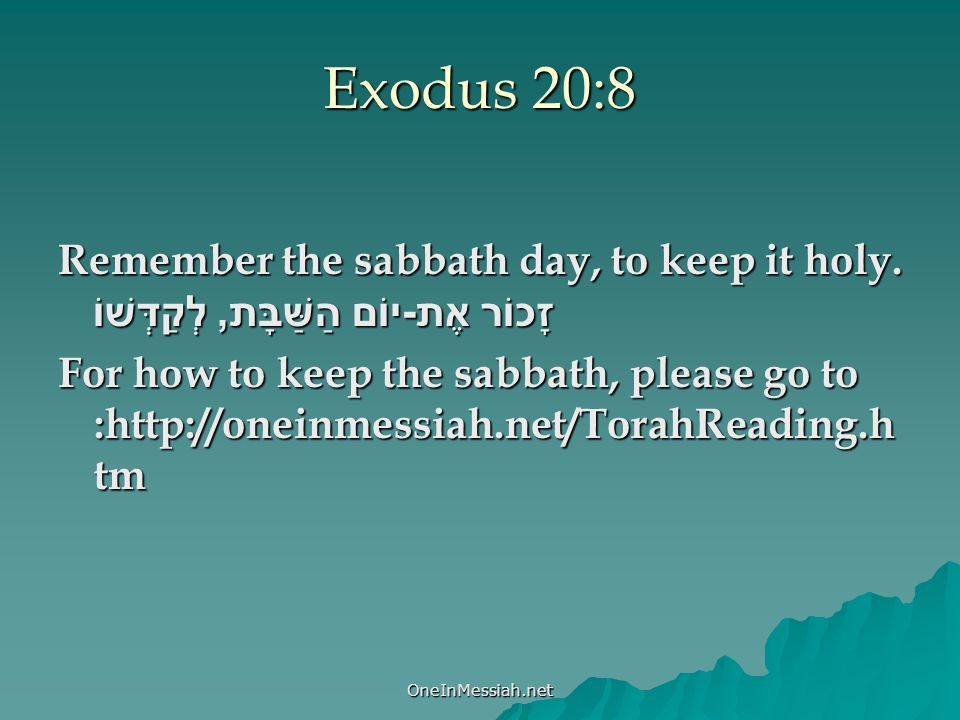 Exodus 20:8

Remember the sabbath day, to keep it holy.
זָכוֹר אֶת-יוֹם הַשַּׁבָּת, לְקַדְּשׁוֹ

For how to keep the sabbath, please go to :http://oneinmessiah.net/TorahReading.htm

OneInMessiah.net